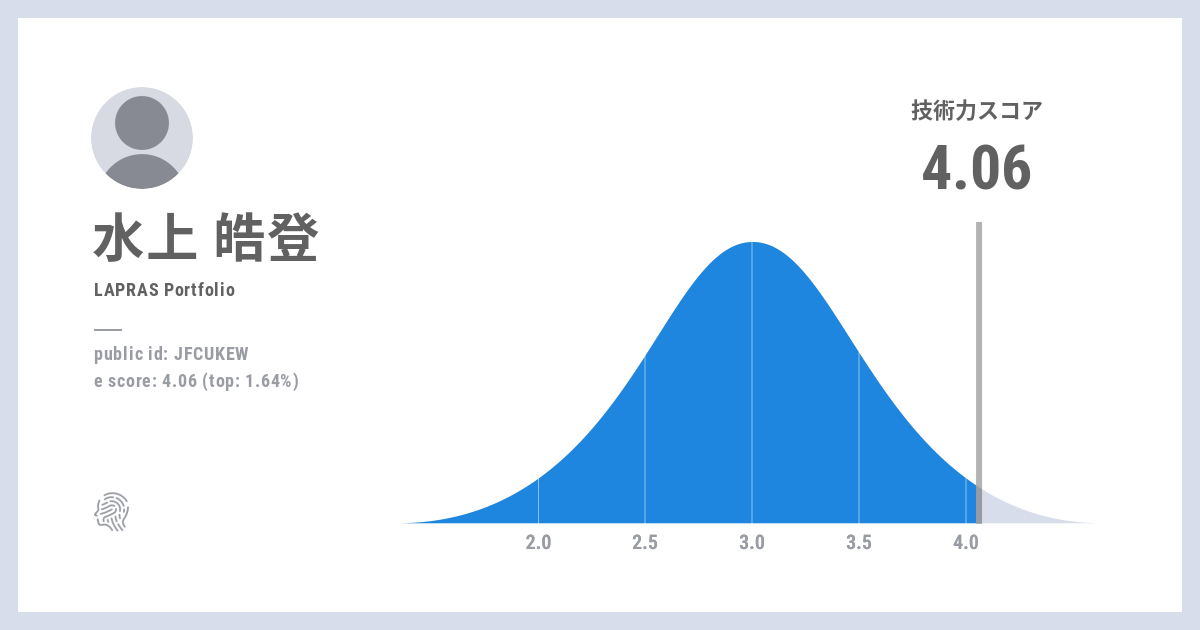 水上 皓登

LAPRAS Portfolio

public id: JFCUKEW
e score: 4.06 (top: 1.64%)

技術力スコア
4.06

2.0
2.5
3.0
3.5
4.0